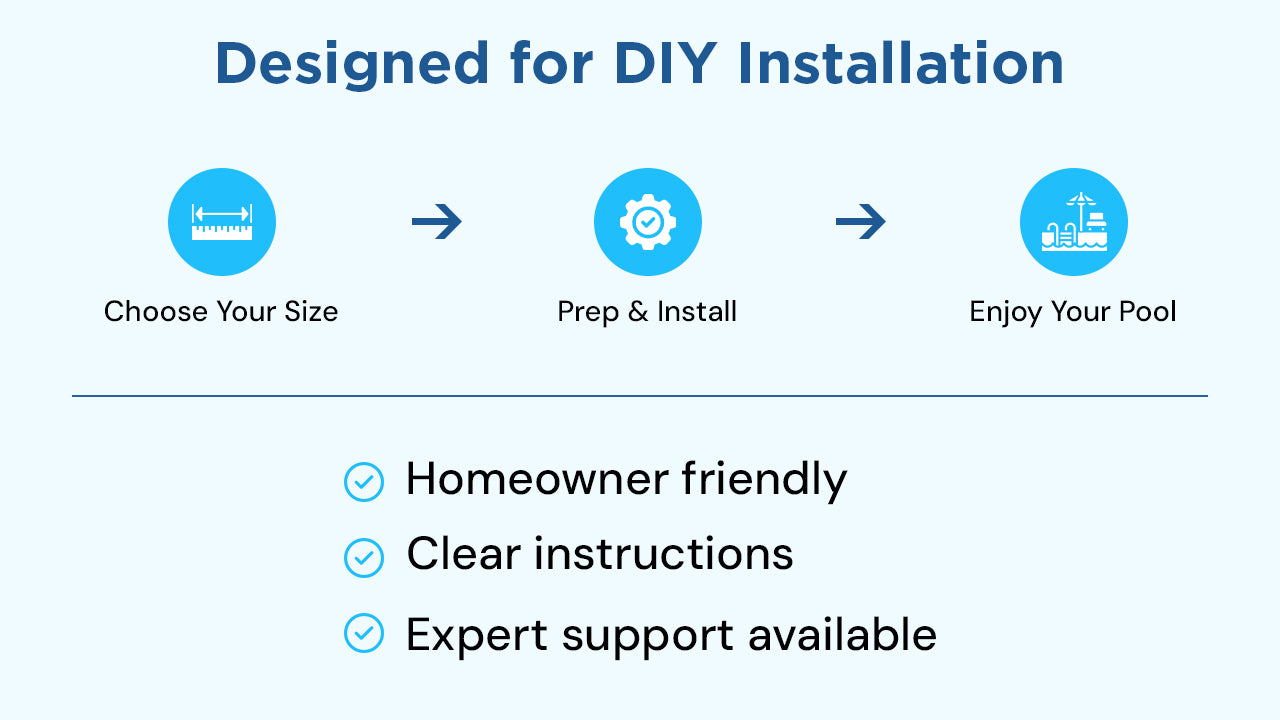 Designed for DIY Installation

Choose Your Size

Prep & Install

Enjoy Your Pool

Homeowner friendly

Clear instructions

Expert support available